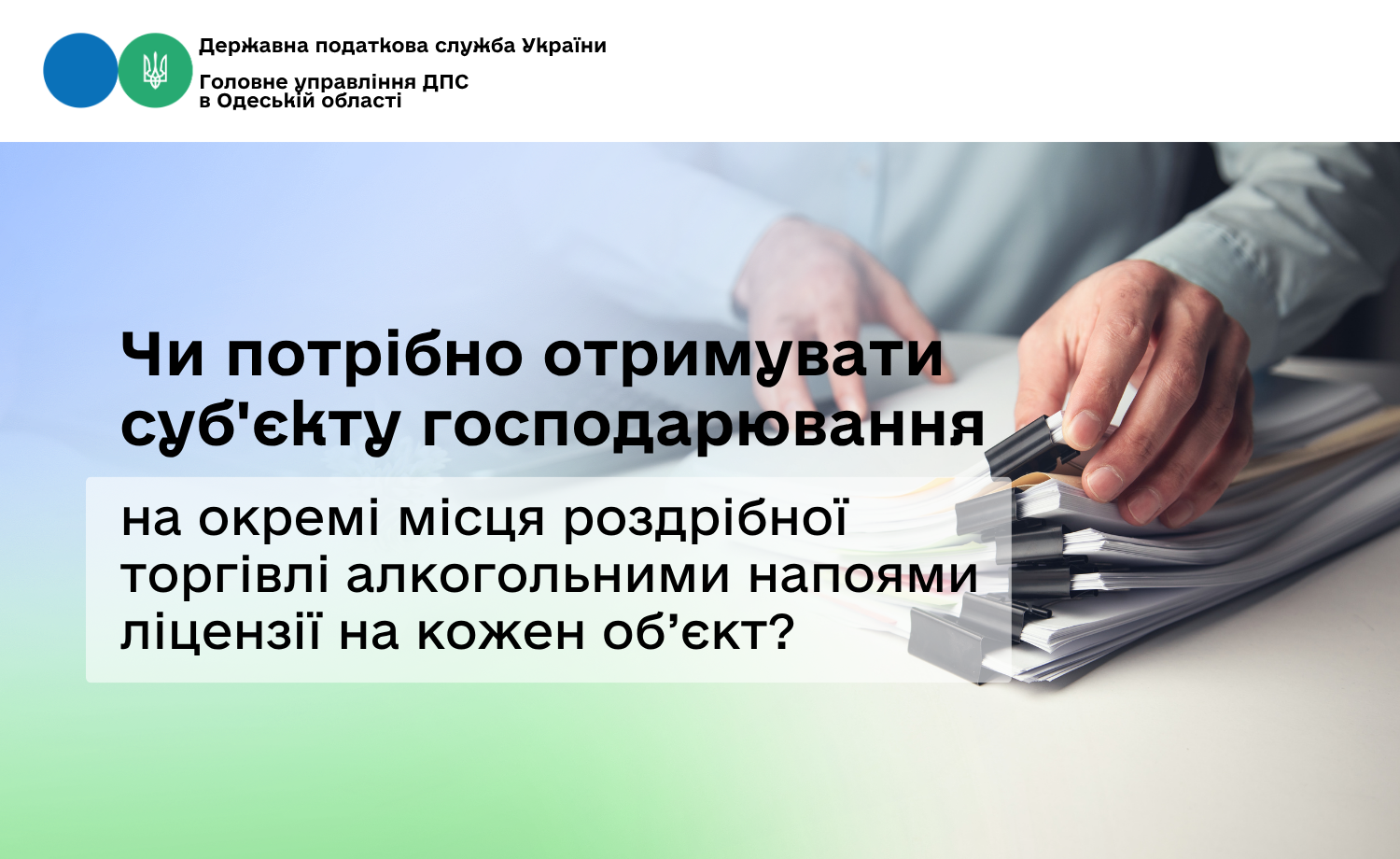 Державна податкова служба України

Головне управління ДПС в Одеській області

Чи потрібно отримувати суб'єкту господарювання

на окремі місця роздрібної торгівлі алкогольними напоями ліцензії на кожен об’єкт?